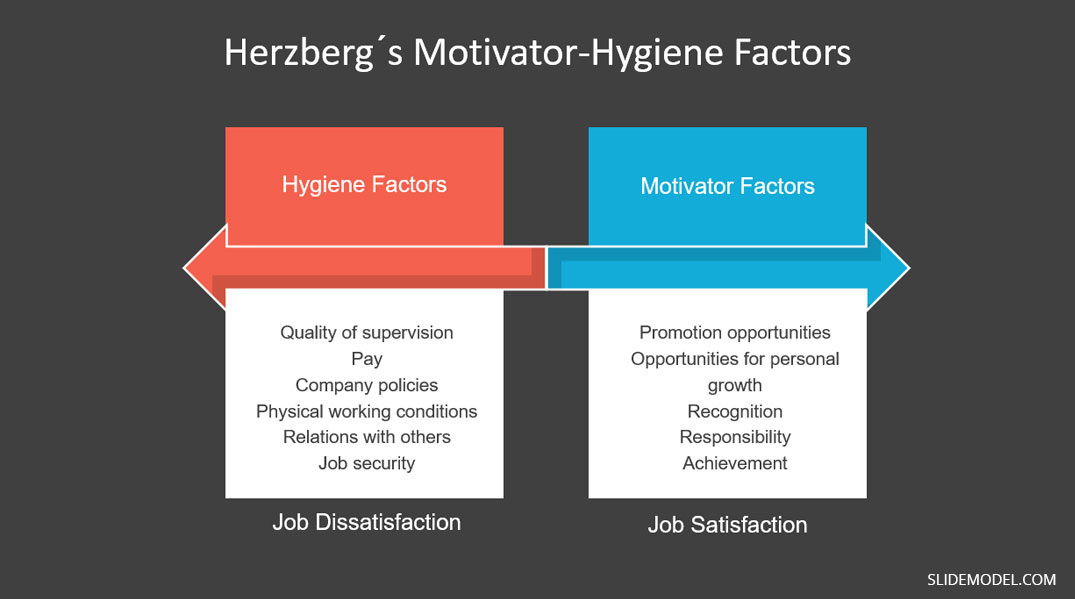 Herzberg´s Motivator-Hygiene Factors

Hygiene Factors

Quality of supervision
Pay
Company policies
Physical working conditions
Relations with others
Job security

Job Dissatisfaction

Motivator Factors

Promotion opportunities
Opportunities for personal growth
Recognition
Responsibility
Achievement

Job Satisfaction

SLIDEMODEL.COM